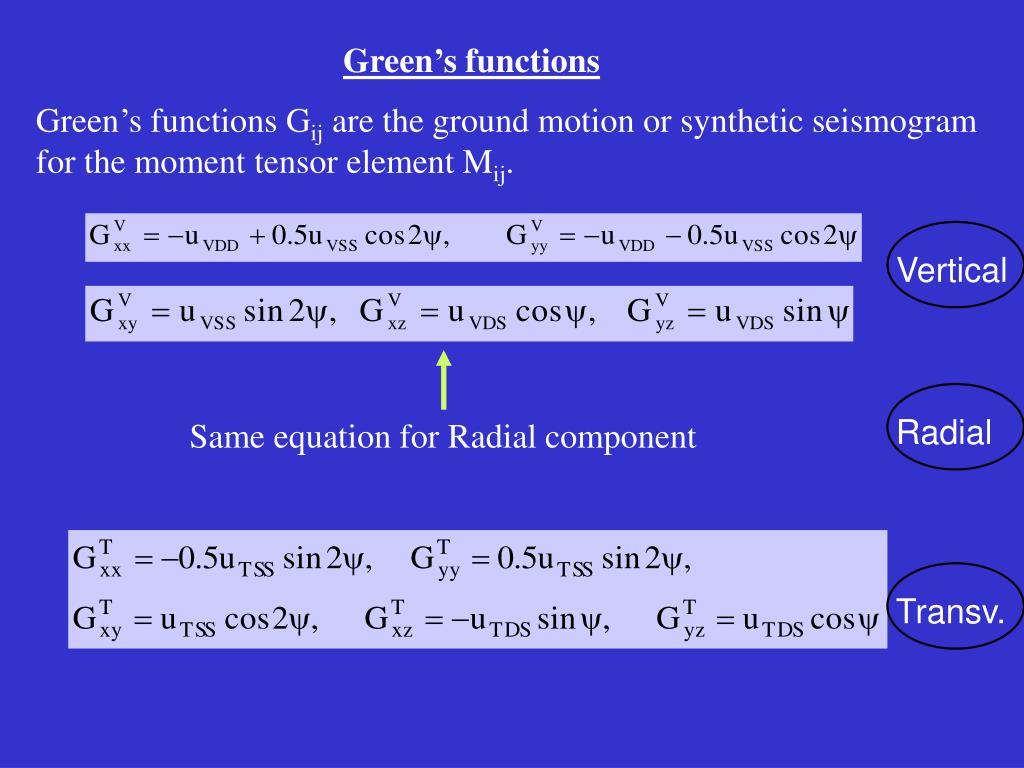 Green's functions

Green's functions $G_{ij}$ are the ground motion or synthetic seismogram for the moment tensor element $M_{ij}$.

$G_{xx}^{V} = -u_{VDD} + 0.5u_{VSS}\cos 2\psi, \quad G_{yy}^{V} = -u_{VDD} - 0.5u_{VSS}\cos 2\psi$

Vertical

$G_{xy}^{V} = u_{VSS}\sin 2\psi, \quad G_{xz}^{V} = u_{VDS}\cos\psi, \quad G_{yz}^{V} = u_{VDS}\sin\psi$

Same equation for Radial component

Radial

$G_{xx}^{T} = -0.5u_{TSS}\sin 2\psi, \quad G_{yy}^{T} = 0.5u_{TSS}\sin 2\psi,$

$G_{xy}^{T} = u_{TSS}\cos 2\psi, \quad G_{xz}^{T} = -u_{TDS}\sin\psi, \quad G_{yz}^{T} = u_{TDS}\cos\psi$

Transv.